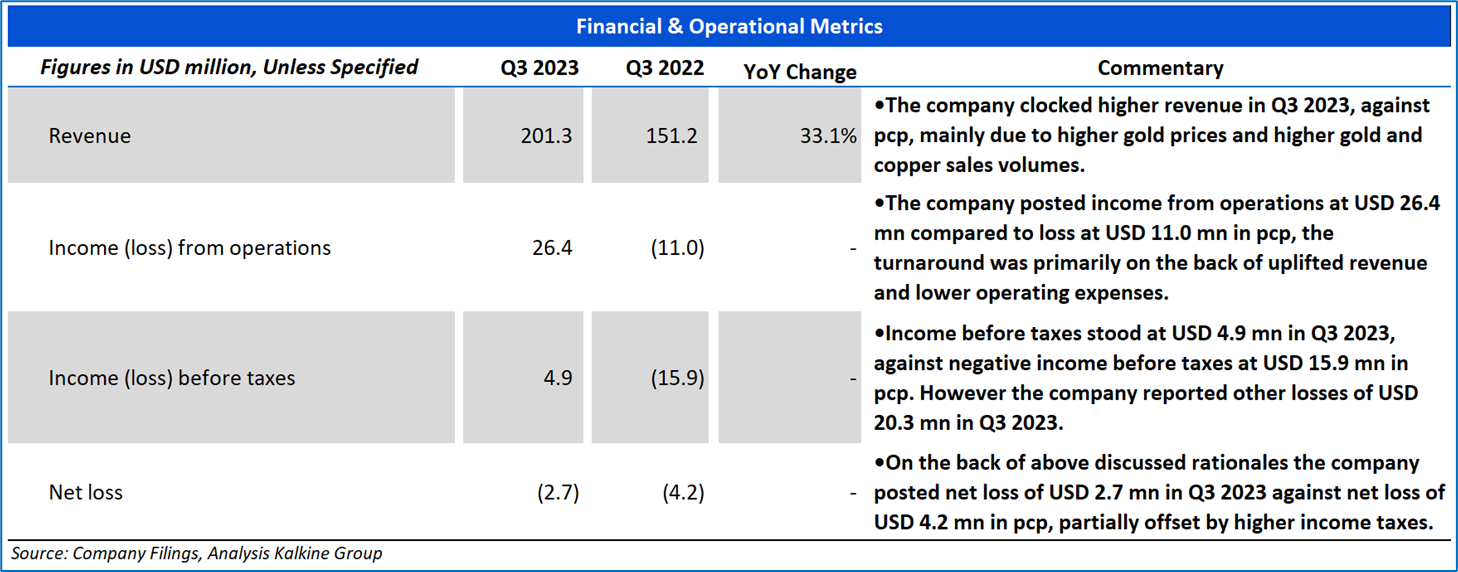 Financial & Operational Metrics

| Figures in USD million, Unless Specified | Q3 2023 | Q3 2022 | YoY Change | Commentary |
|---|---|---|---|---|
| Revenue | 201.3 | 151.2 | 33.1% | •The company clocked higher revenue in Q3 2023, against pcp, mainly due to higher gold prices and higher gold and copper sales volumes. |
| Income (loss) from operations | 26.4 | (11.0) | - | •The company posted income from operations at USD 26.4 mn compared to loss at USD 11.0 mn in pcp, the turnaround was primarily on the back of uplifted revenue and lower operating expenses. |
| Income (loss) before taxes | 4.9 | (15.9) | - | •Income before taxes stood at USD 4.9 mn in Q3 2023, against negative income before taxes at USD 15.9 mn in pcp. However the company reported other losses of USD 20.3 mn in Q3 2023. |
| Net loss | (2.7) | (4.2) | - | •On the back of above discussed rationales the company posted net loss of USD 2.7 mn in Q3 2023 against net loss of USD 4.2 mn in pcp, partially offset by higher income taxes. |

Source: Company Filings, Analysis Kalkine Group